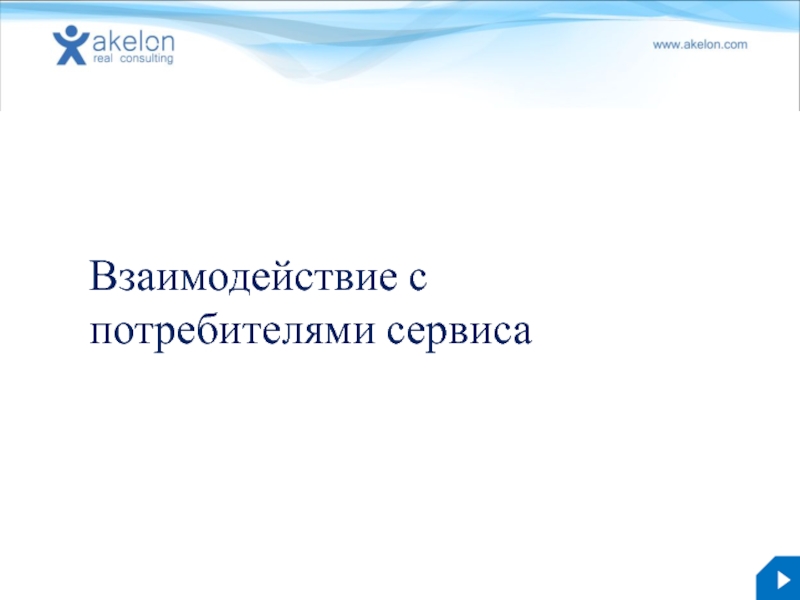 akelon
real consulting

www.akelon.com

Взаимодействие с потребителями сервиса